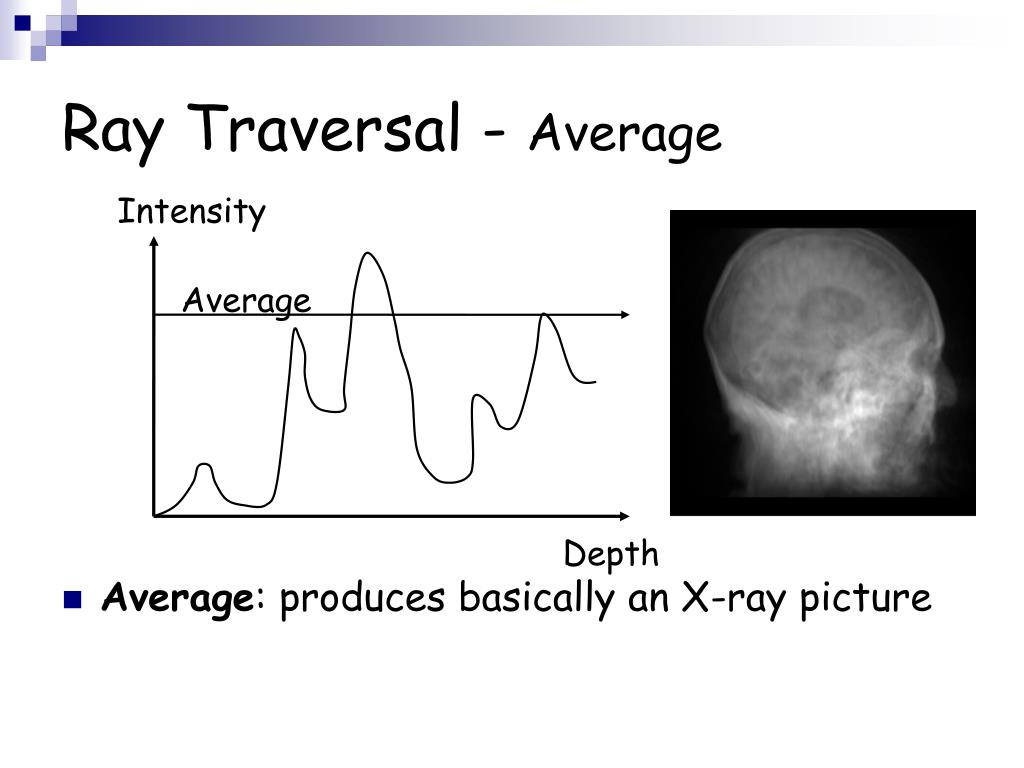 Ray Traversal - Average

Intensity

Average

Depth

Average: produces basically an X-ray picture